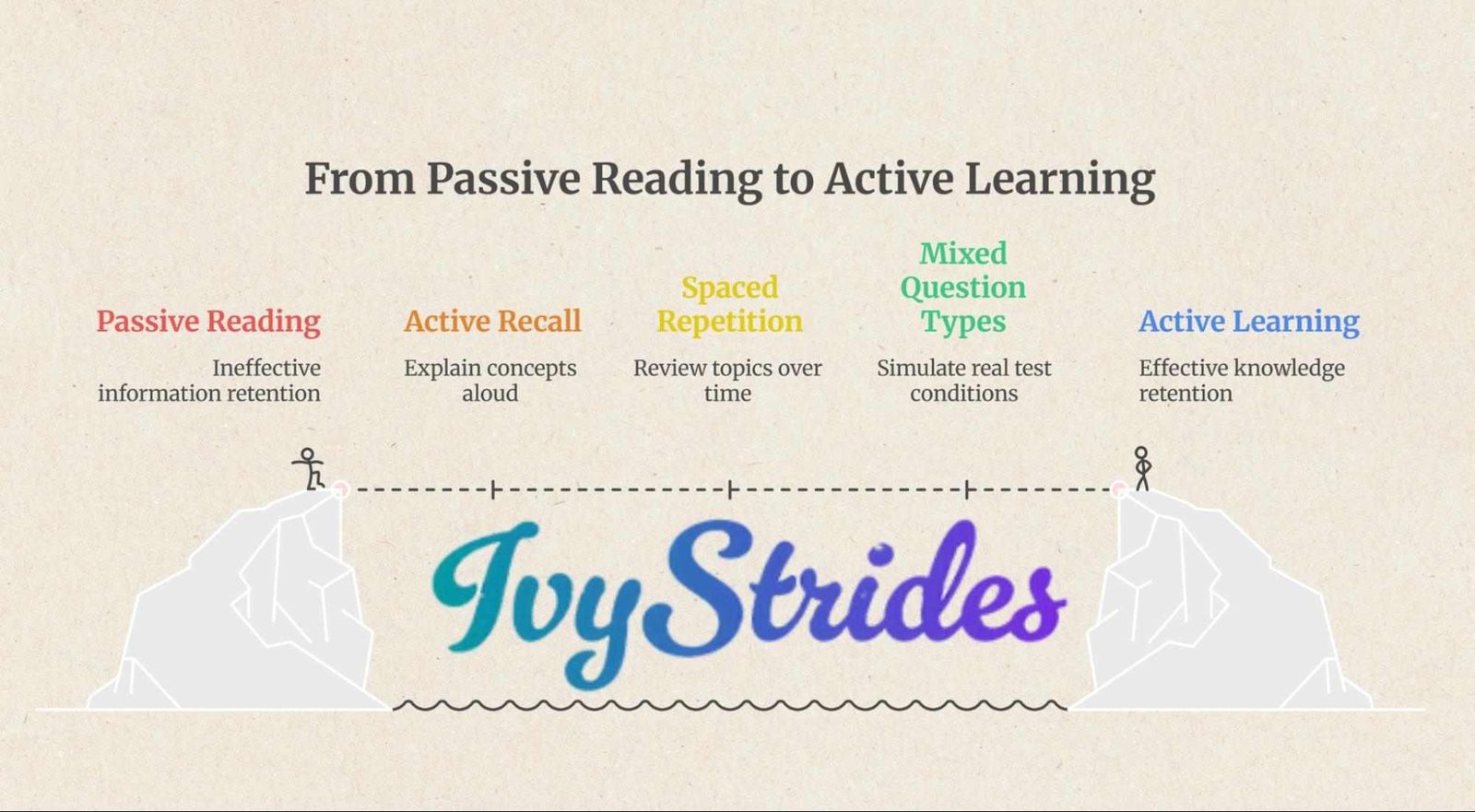 From Passive Reading to Active Learning

Passive Reading
Ineffective information retention

Active Recall
Explain concepts aloud

Spaced Repetition
Review topics over time

Mixed Question Types
Simulate real test conditions

Active Learning
Effective knowledge retention

IvyStrides